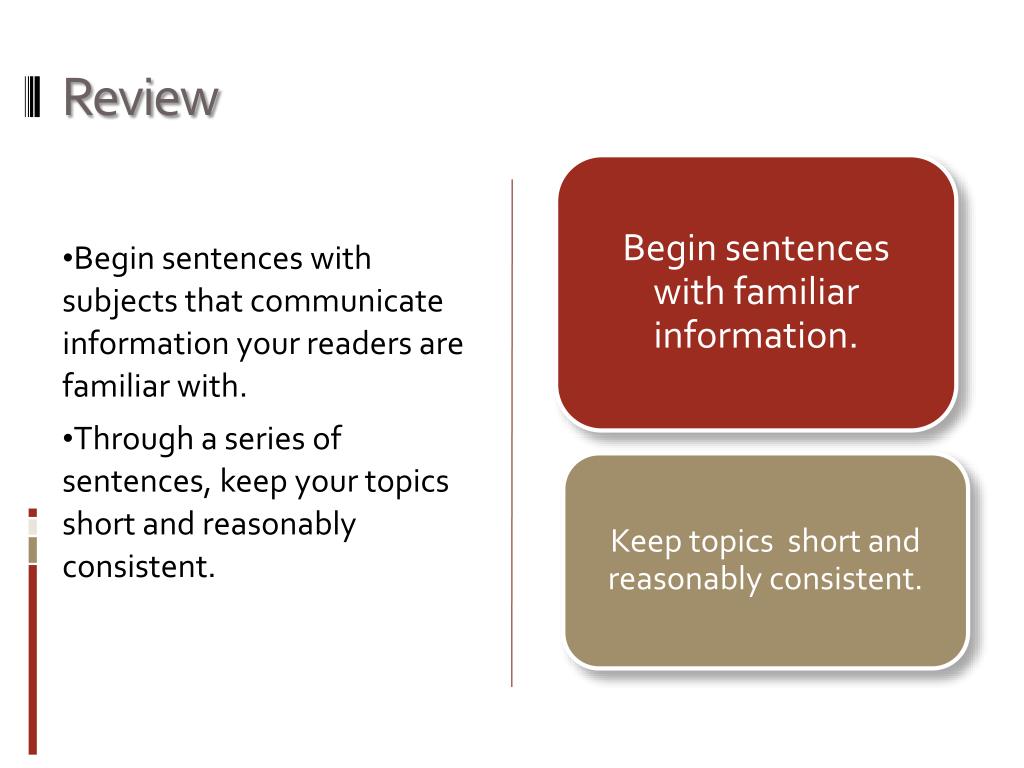 Review

•Begin sentences with subjects that communicate information your readers are familiar with.

•Through a series of sentences, keep your topics short and reasonably consistent.

Begin sentences with familiar information.

Keep topics short and reasonably consistent.